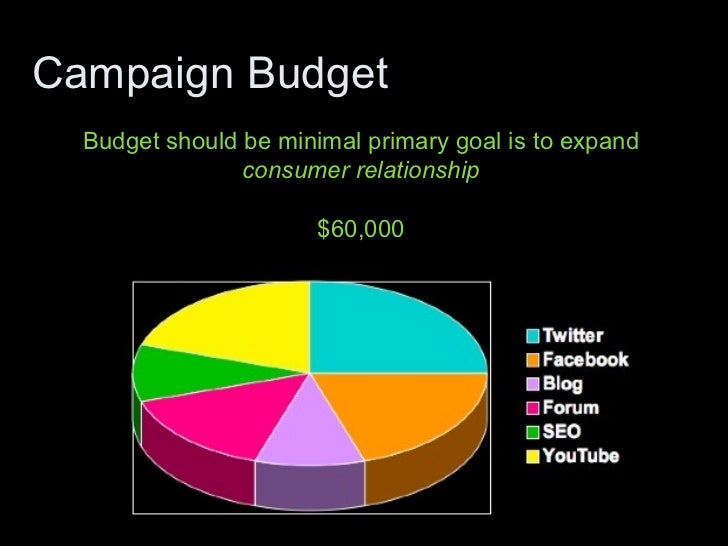 Campaign Budget

Budget should be minimal primary goal is to expand consumer relationship

$60,000

Twitter
Facebook
Blog
Forum
SEO
YouTube